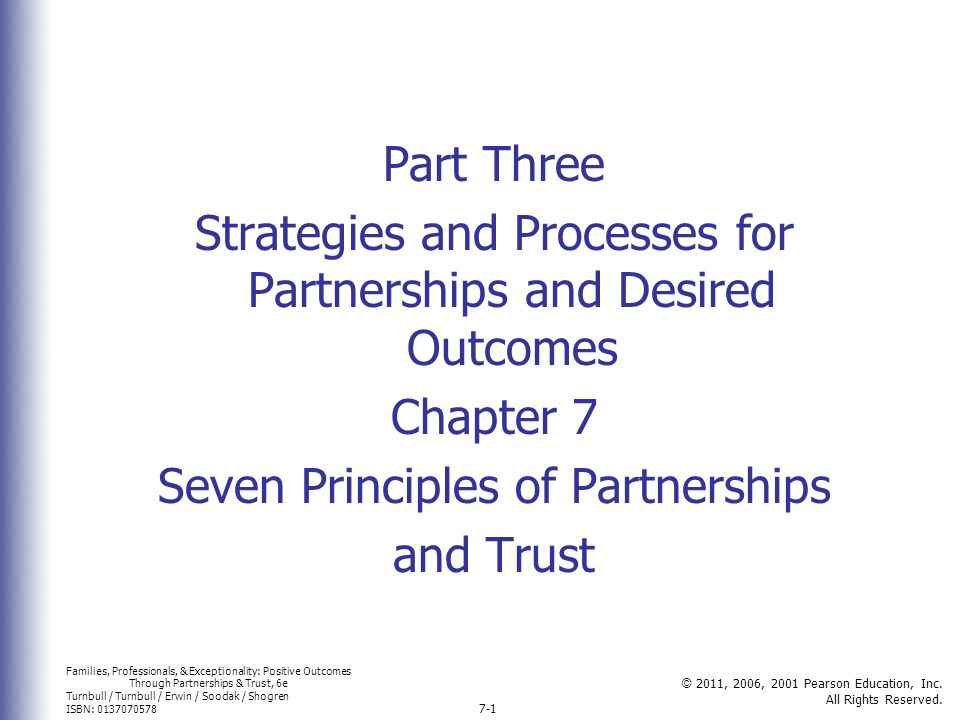 Part Three
Strategies and Processes for Partnerships and Desired Outcomes
Chapter 7
Seven Principles of Partnerships and Trust

Families, Professionals, & Exceptionality: Positive Outcomes Through Partnerships & Trust, 6e
Turnbull / Turnbull / Erwin / Soodak / Shogren
ISBN: 0137070578

7-1

© 2011, 2006, 2001 Pearson Education, Inc.
All Rights Reserved.